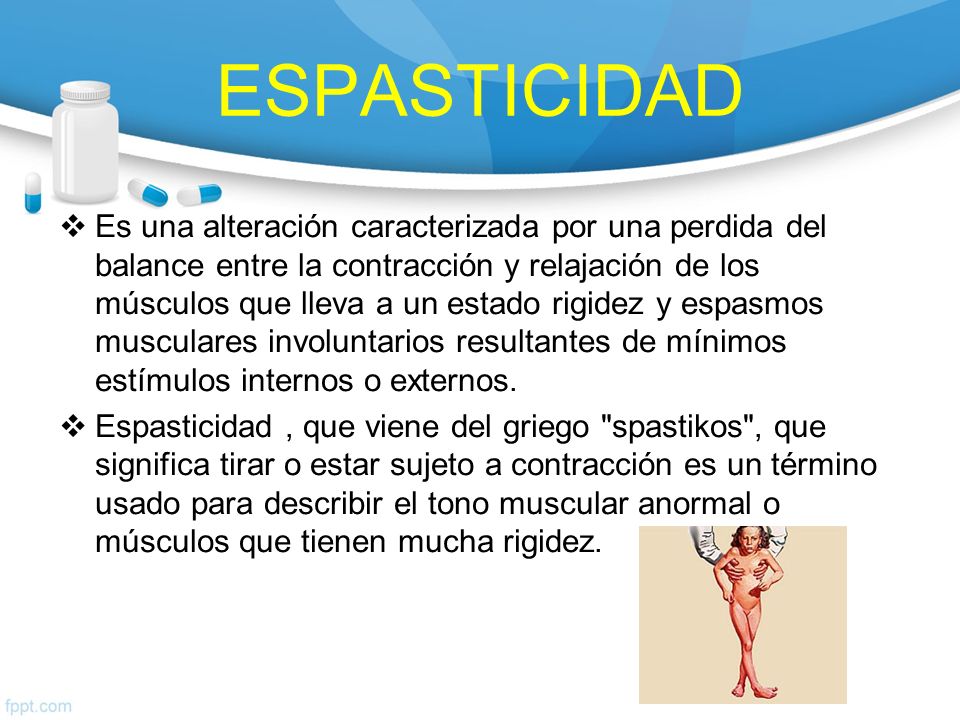 ESPASTICIDAD

❖ Es una alteración caracterizada por una perdida del balance entre la contracción y relajación de los músculos que lleva a un estado rigidez y espasmos musculares involuntarios resultantes de mínimos estímulos internos o externos.

❖ Espasticidad , que viene del griego "spastikos", que significa tirar o estar sujeto a contracción es un término usado para describir el tono muscular anormal o músculos que tienen mucha rigidez.

fppt.com